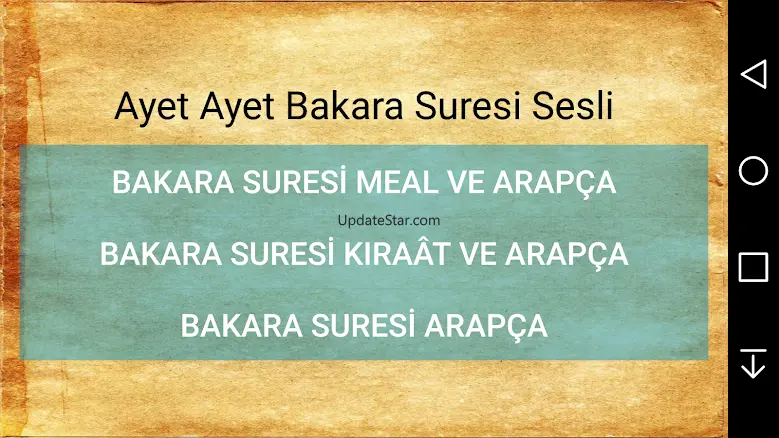 Ayet Ayet Bakara Suresi Sesli

BAKARA SURESİ MEAL VE ARAPÇA

UpdateStar.com

BAKARA SURESİ KIRAÂT VE ARAPÇA

BAKARA SURESİ ARAPÇA